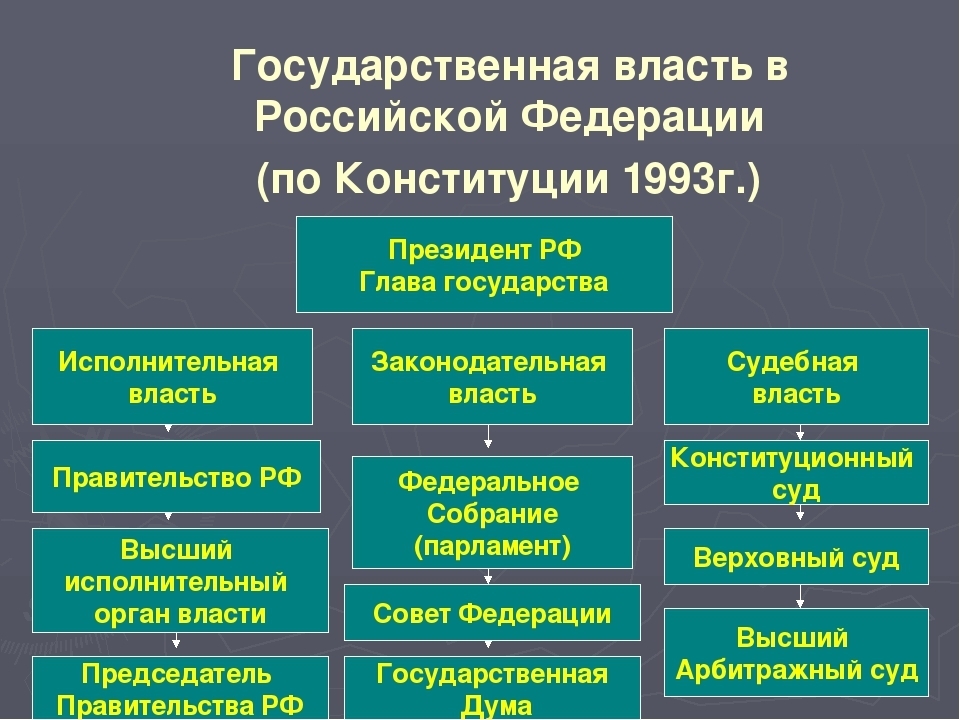 Государственная власть в Российской Федерации

(по Конституции 1993г.)

Президент РФ
Глава государства

Исполнительная власть

Правительство РФ

Высший исполнительный орган власти

Председатель Правительства РФ

Законодательная власть

Федеральное Собрание (парламент)

Совет Федерации

Государственная Дума

Судебная власть

Конституционный суд

Верховный суд

Высший Арбитражный суд